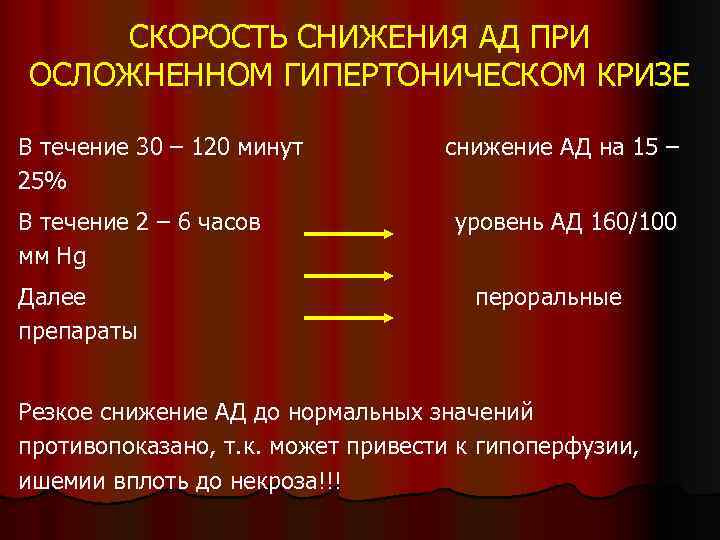 СКОРОСТЬ СНИЖЕНИЯ АД ПРИ ОСЛОЖНЕННОМ ГИПЕРТОНИЧЕСКОМ КРИЗЕ

В течение 30 – 120 минут снижение АД на 15 – 25%

В течение 2 – 6 часов уровень АД 160/100 мм Hg

Далее пероральные препараты

Резкое снижение АД до нормальных значений противопоказано, т.к. может привести к гипоперфузии, ишемии вплоть до некроза!!!